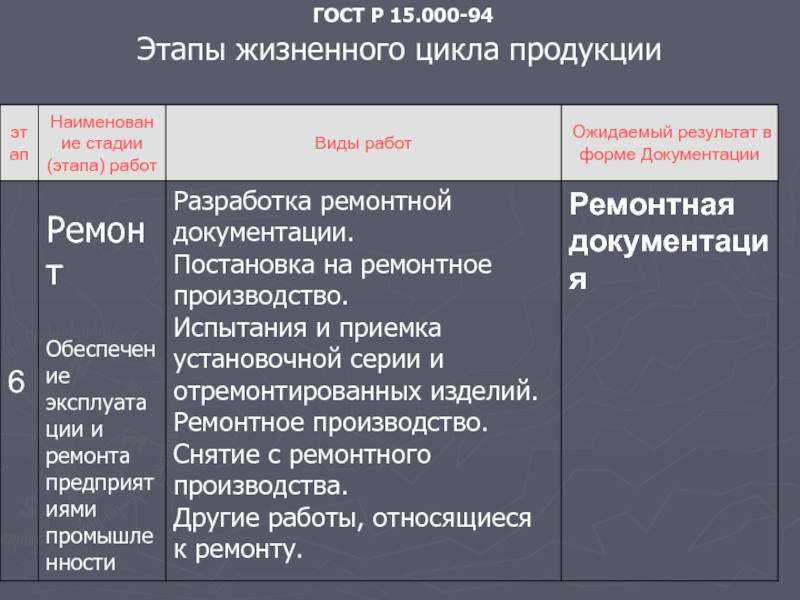 ГОСТ Р 15.000-94

Этапы жизненного цикла продукции

| этап | Наименование стадии (этапа) работ | Виды работ | Ожидаемый результат в форме Документации |
|---|---|---|---|
| 6 | Ремонт Обеспечение эксплуатации и ремонта предприятиями промышленности | Разработка ремонтной документации. Постановка на ремонтное производство. Испытания и приемка установочной серии и отремонтированных изделий. Ремонтное производство. Снятие с ремонтного производства. Другие работы, относящиеся к ремонту. | Ремонтная документация |